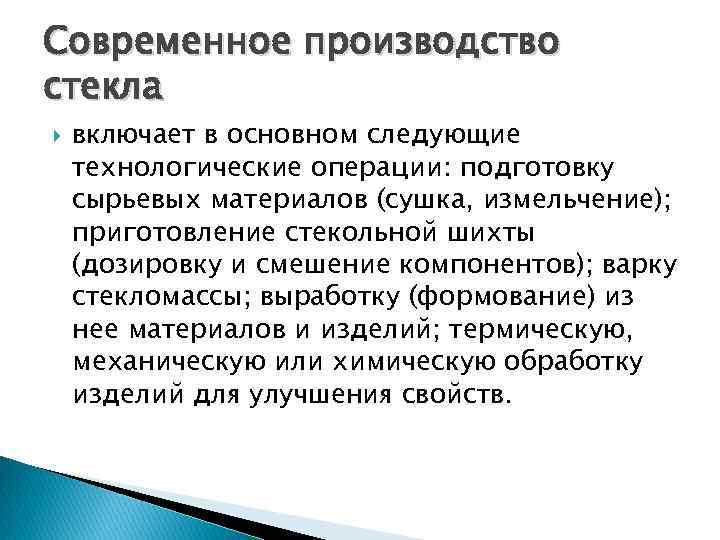 Современное производство стекла

включает в основном следующие технологические операции: подготовку сырьевых материалов (сушка, измельчение); приготовление стекольной шихты (дозировку и смешение компонентов); варку стекломассы; выработку (формование) из нее материалов и изделий; термическую, механическую или химическую обработку изделий для улучшения свойств.